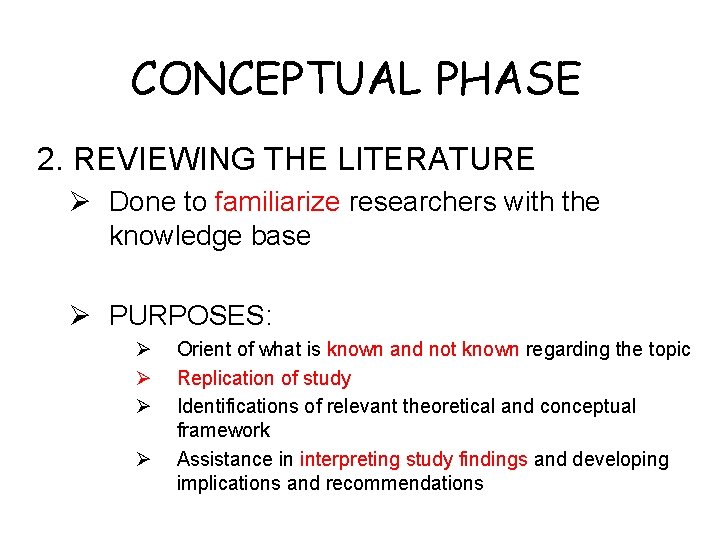 CONCEPTUAL PHASE

2. REVIEWING THE LITERATURE

➢ Done to familiarize researchers with the knowledge base

➢ PURPOSES:

➢ Orient of what is known and not known regarding the topic
➢ Replication of study
➢ Identifications of relevant theoretical and conceptual framework
➢ Assistance in interpreting study findings and developing implications and recommendations